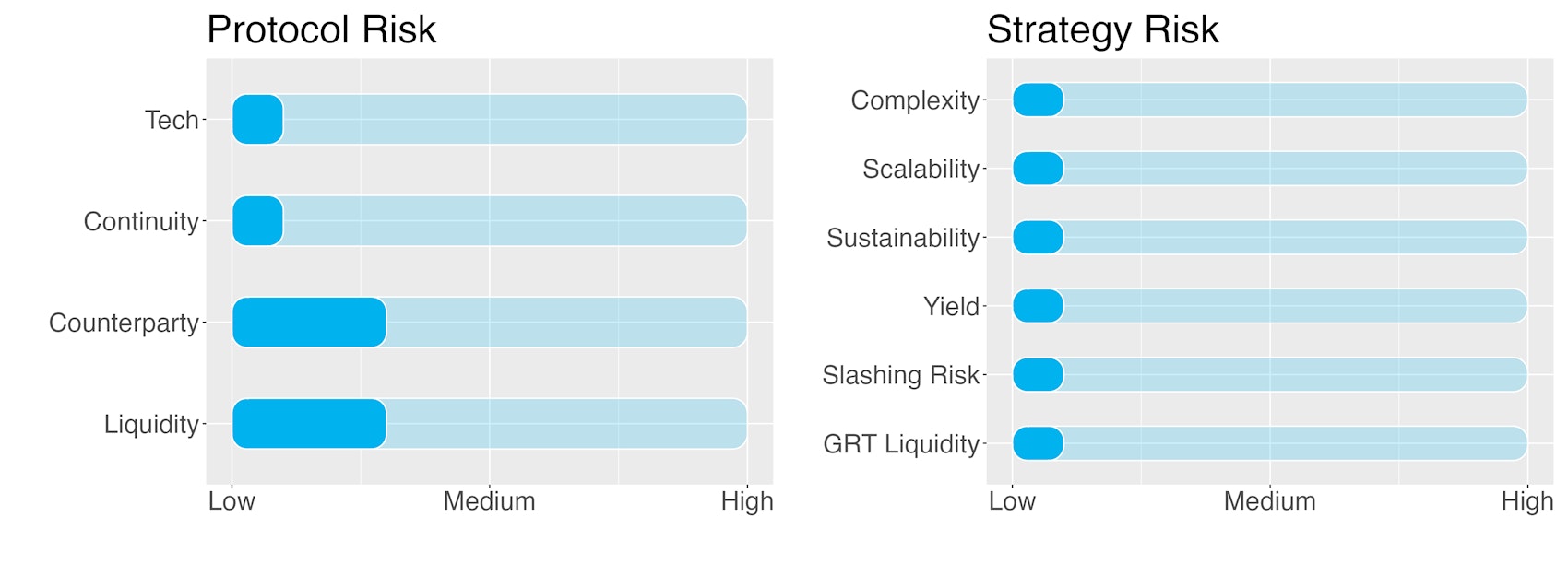 Protocol Risk

Tech
Continuity
Counterparty
Liquidity

Low Medium High

Strategy Risk

Complexity
Scalability
Sustainability
Yield
Slashing Risk
GRT Liquidity

Low Medium High